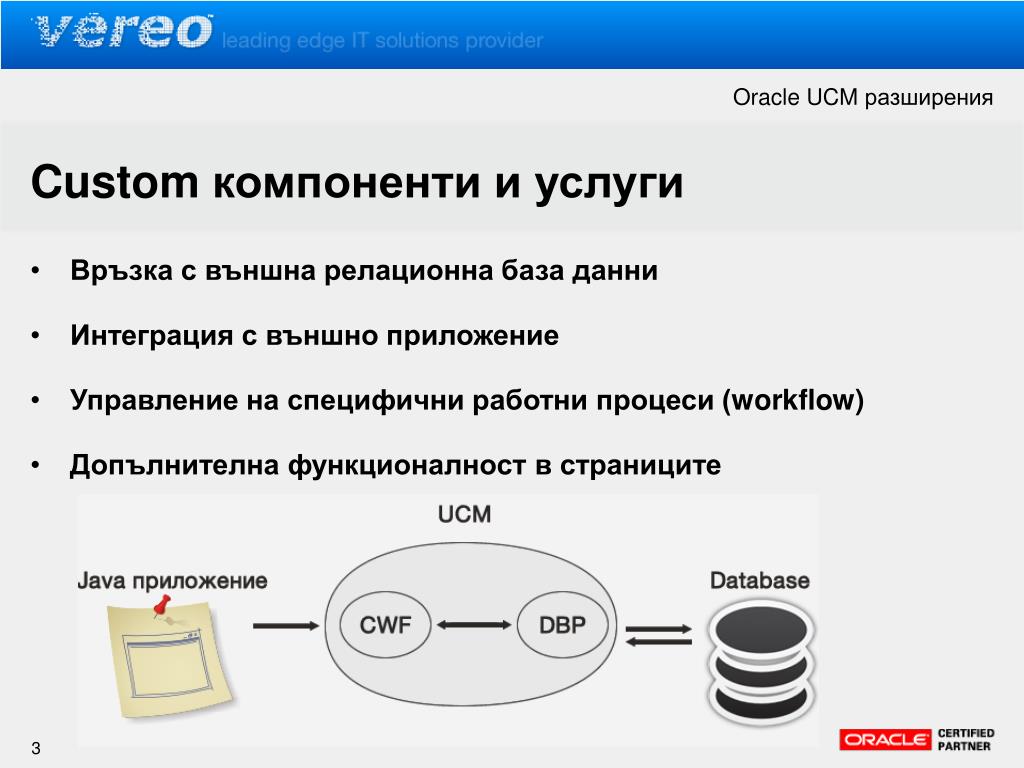 vereo leading edge IT solutions provider

Oracle UCM разширения

Custom компоненти и услуги

• Връзка с външна релационна база данни

• Интеграция с външно приложение

• Управление на специфични работни процеси (workflow)

• Допълнителна функционалност в страниците

UCM

Java приложение

CWF

DBP

Database

3

ORACLE CERTIFIED PARTNER